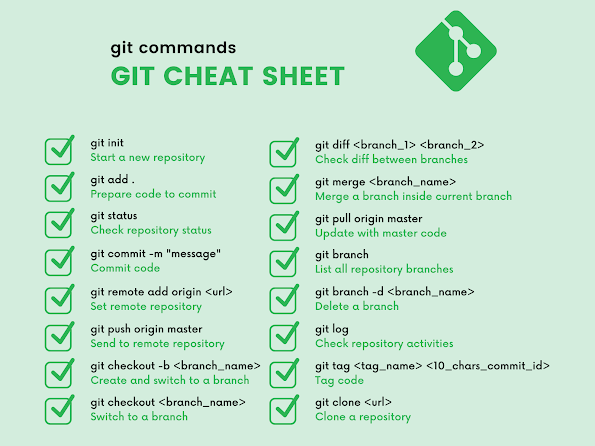 git commands
GIT CHEAT SHEET

git init
Start a new repository

git add .
Prepare code to commit

git status
Check repository status

git commit -m "message"
Commit code

git remote add origin <url>
Set remote repository

git push origin master
Send to remote repository

git checkout -b <branch_name>
Create and switch to a branch

git checkout <branch_name>
Switch to a branch

git diff <branch_1> <branch_2>
Check diff between branches

git merge <branch_name>
Merge a branch inside current branch

git pull origin master
Update with master code

git branch
List all repository branches

git branch -d <branch_name>
Delete a branch

git log
Check repository activities

git tag <tag_name> <10_chars_commit_id>
Tag code

git clone <url>
Clone a repository